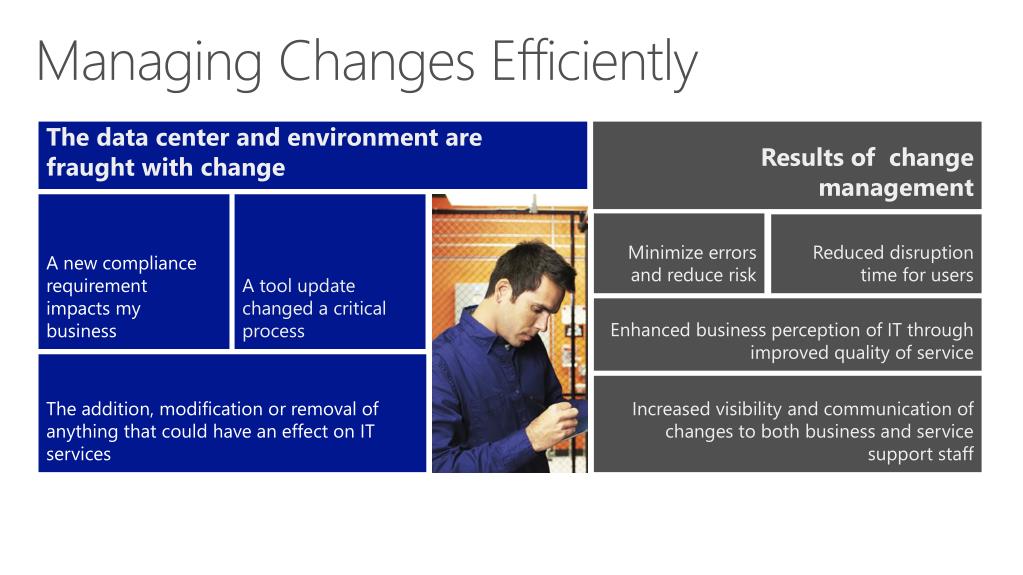 Managing Changes Efficiently

The data center and environment are fraught with change

A new compliance requirement impacts my business

A tool update changed a critical process

The addition, modification or removal of anything that could have an effect on IT services

Results of  change management

Minimize errors and reduce risk

Reduced disruption time for users

Enhanced business perception of IT through improved quality of service

Increased visibility and communication of changes to both business and service support staff